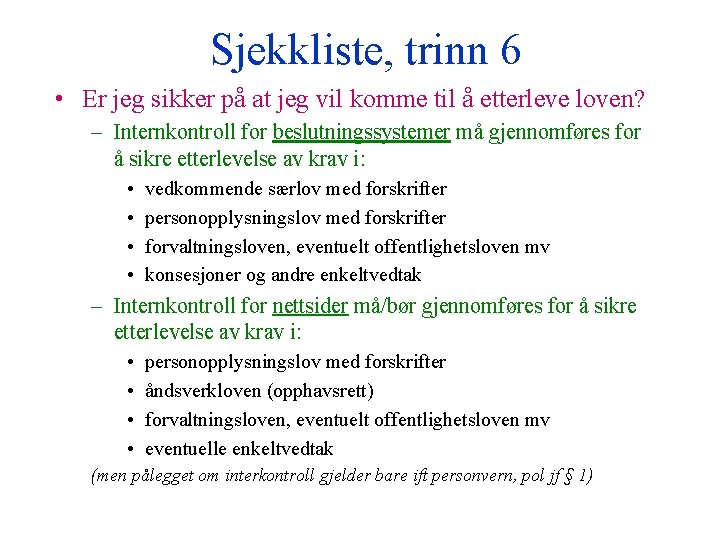 Sjekkliste, trinn 6

• Er jeg sikker på at jeg vil komme til å etterleve loven?

– Internkontroll for beslutningssystemer må gjennomføres for å sikre etterlevelse av krav i:

• vedkommende særlov med forskrifter
• personopplysningslov med forskrifter
• forvaltningsloven, eventuelt offentlighetsloven mv
• konsesjoner og andre enkeltvedtak

– Internkontroll for nettsider må/bør gjennomføres for å sikre etterlevelse av krav i:

• personopplysningslov med forskrifter
• åndsverkloven (opphavsrett)
• forvaltningsloven, eventuelt offentlighetsloven mv
• eventuelle enkeltvedtak

(men pålegget om interkontroll gjelder bare ift personvern, pol jf § 1)